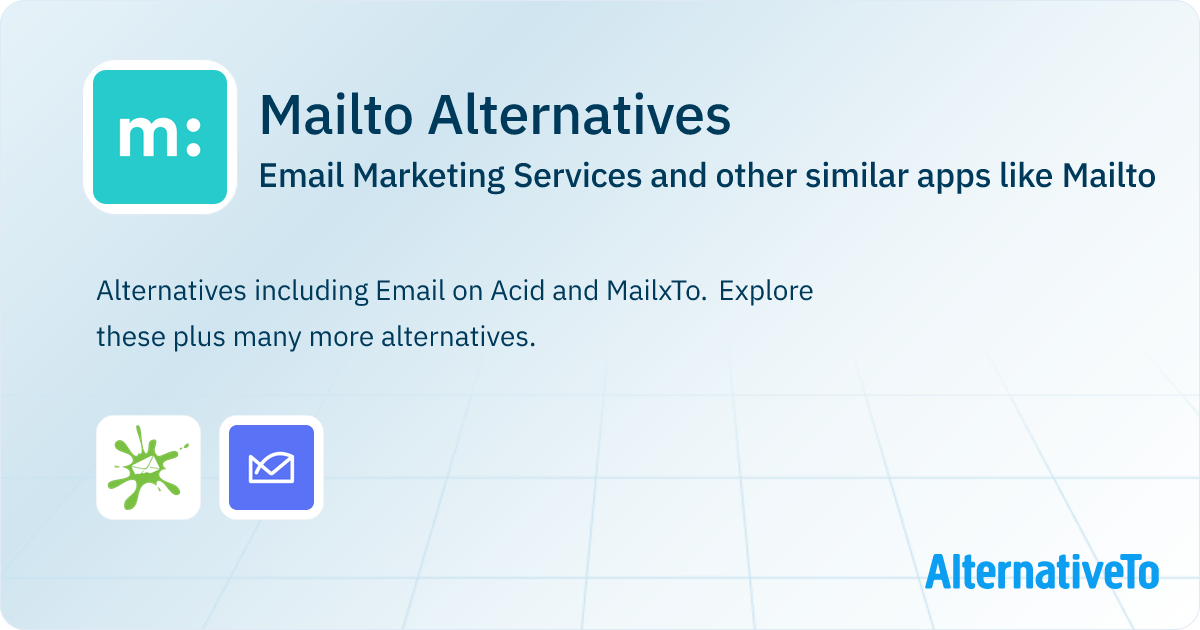 m:

Mailto Alternatives

Email Marketing Services and other similar apps like Mailto

Alternatives including Email on Acid and MailxTo. Explore these plus many more alternatives.

AlternativeTo